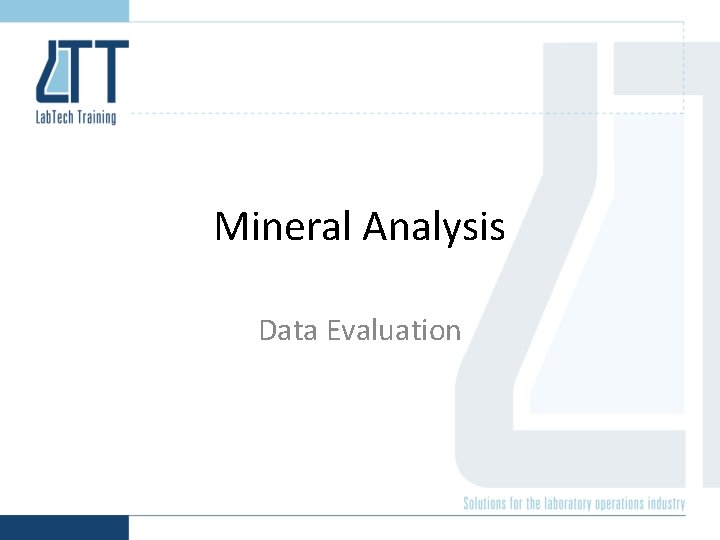 LTT
LabTech Training

Mineral Analysis

Data Evaluation

Solutions for the laboratory operations industry